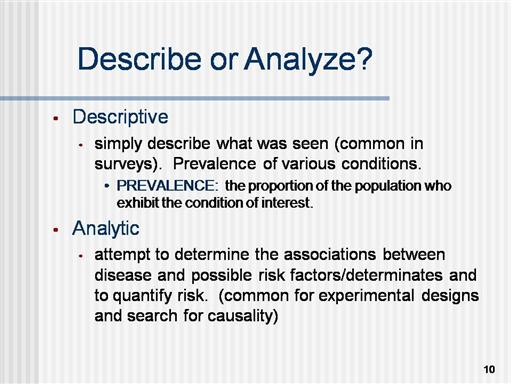 Describe or Analyze?

- Descriptive
  - simply describe what was seen (common in surveys). Prevalence of various conditions.
    - PREVALENCE: the proportion of the population who exhibit the condition of interest.
- Analytic
  - attempt to determine the associations between disease and possible risk factors/determinates and to quantify risk. (common for experimental designs and search for causality)

10